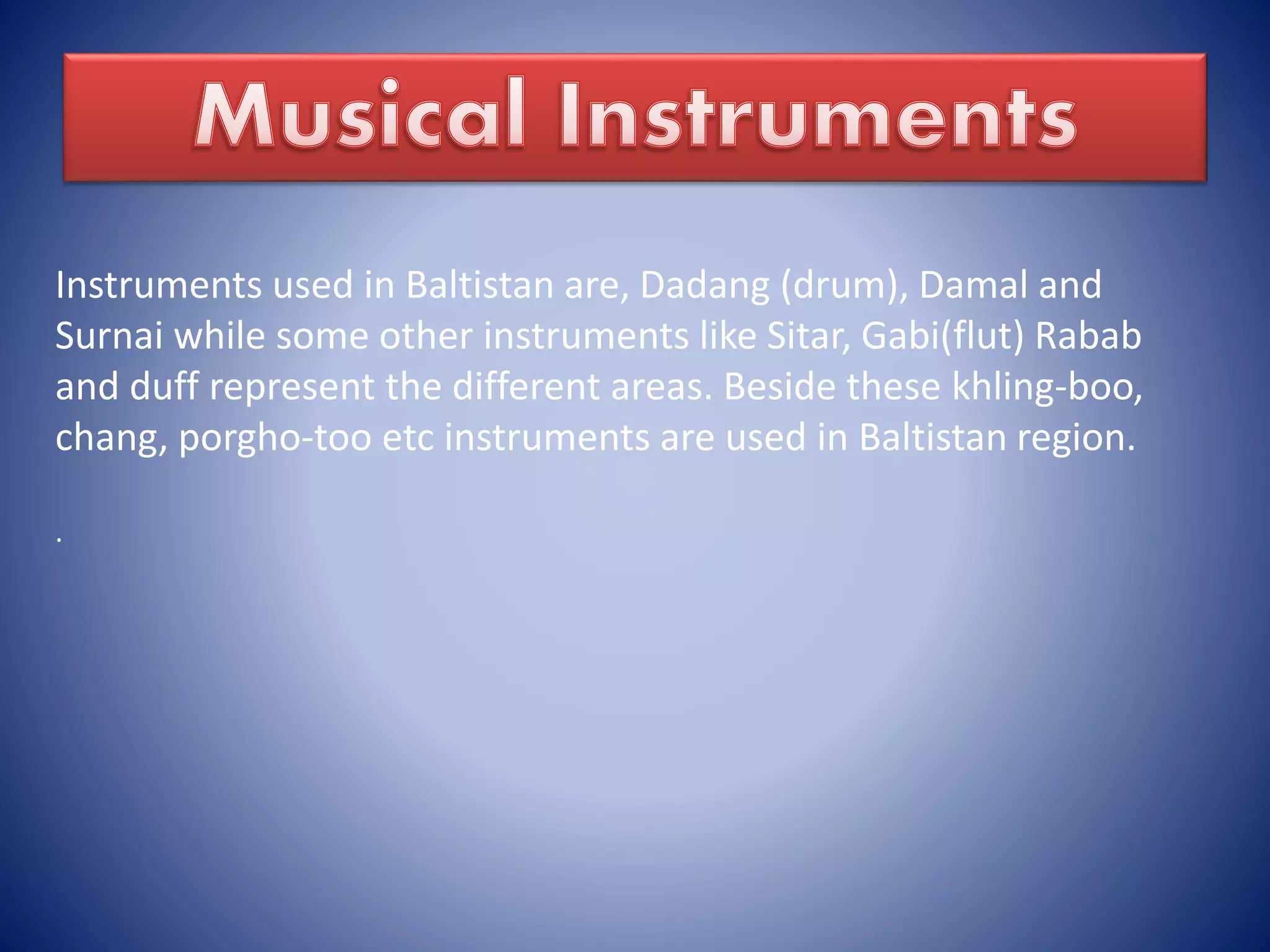 Musical Instruments

Instruments used in Baltistan are, Dadang (drum), Damal and Surnai while some other instruments like Sitar, Gabi(flut) Rabab and duff represent the different areas. Beside these khling-boo, chang, porgho-too etc instruments are used in Baltistan region.

.